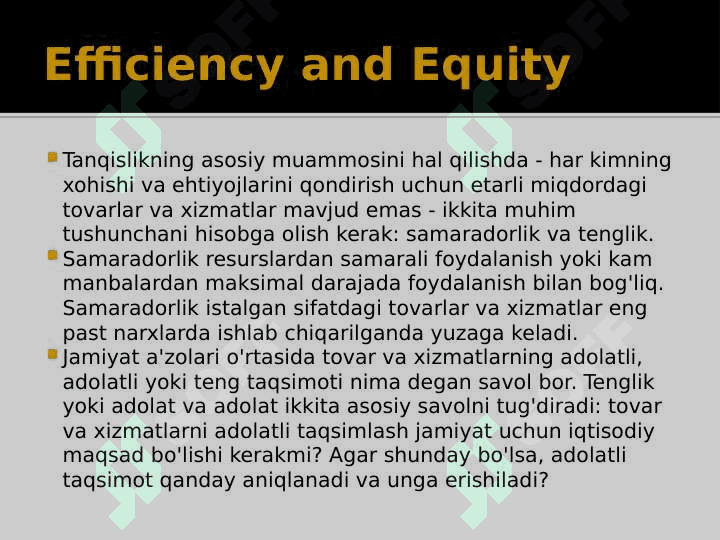 Efficiency and Equity

Tanqislikning asosiy muammosini hal qilishda - har kimning xohishi va ehtiyojlarini qondirish uchun etarli miqdordagi tovarlar va xizmatlar mavjud emas - ikkita muhim tushunchani hisobga olish kerak: samaradorlik va tenglik.

Samaradorlik resurslardan samarali foydalanish yoki kam manbalardan maksimal darajada foydalanish bilan bog'liq. Samaradorlik istalgan sifatdagi tovarlar va xizmatlar eng past narxlarda ishlab chiqarilganda yuzaga keladi.

Jamiyat a'zolari o'rtasida tovar va xizmatlarning adolatli, adolatli yoki teng taqsimoti nima degan savol bor. Tenglik yoki adolat va adolat ikkita asosiy savolni tug'diradi: tovar va xizmatlarni adolatli taqsimlash jamiyat uchun iqtisodiy maqsad bo'lishi kerakmi? Agar shunday bo'lsa, adolatli taqsimot qanday aniqlanadi va unga erishiladi?